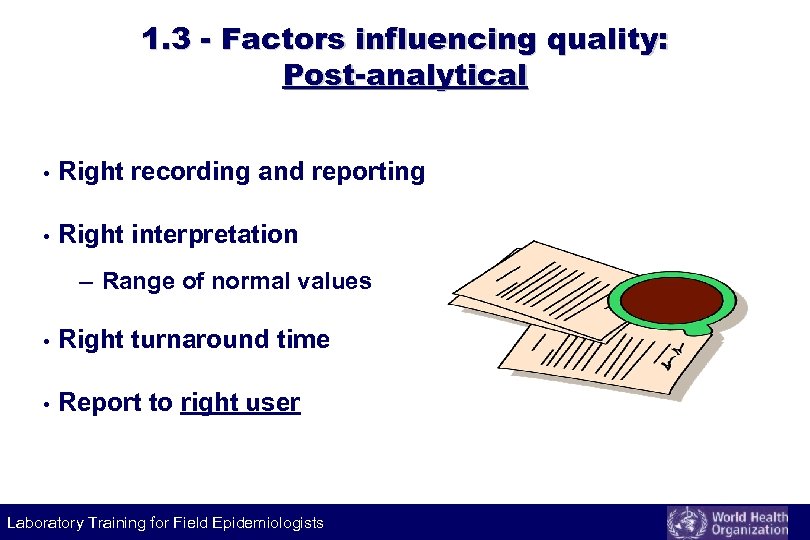 1.3 - Factors influencing quality: Post-analytical

• Right recording and reporting

• Right interpretation

– Range of normal values

• Right turnaround time

• Report to right user

Laboratory Training for Field Epidemiologists

World Health Organization